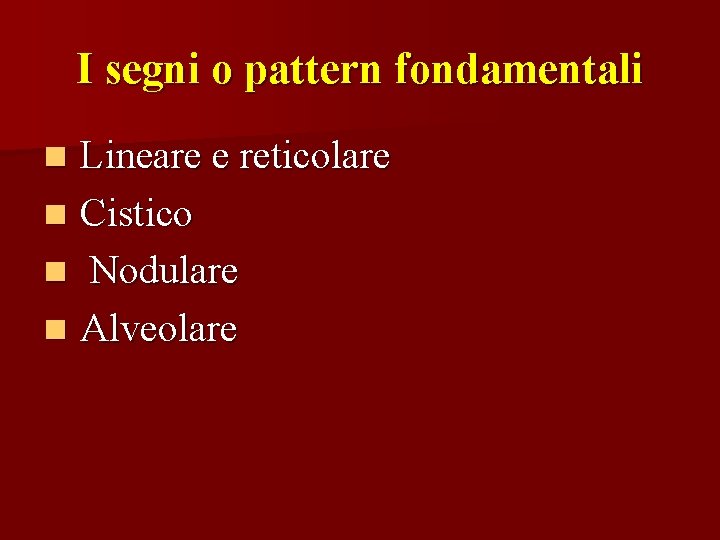 I segni o pattern fondamentali

- Lineare e reticolare
- Cistico
- Nodulare
- Alveolare